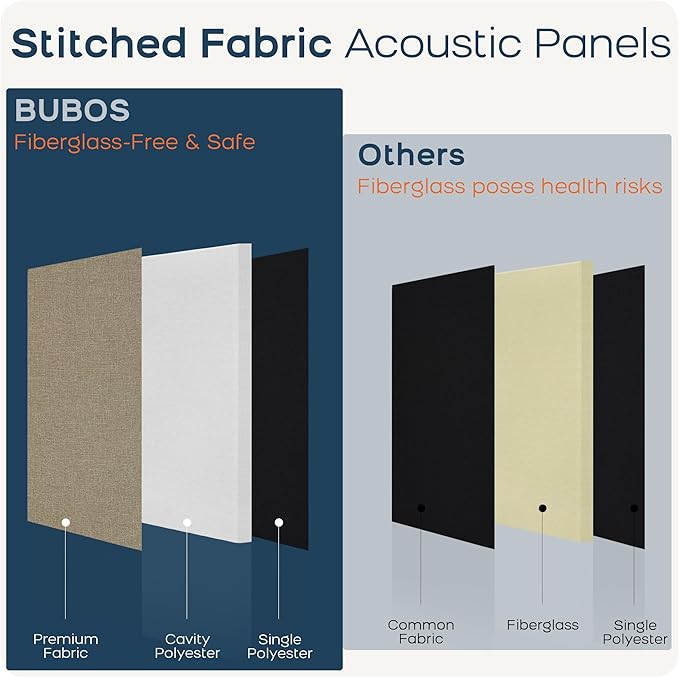 Stitched Fabric Acoustic Panels

BUBOS
Fiberglass-Free & Safe

Premium Fabric

Cavity Polyester

Single Polyester

Others
Fiberglass poses health risks

Common Fabric

Fiberglass

Single Polyester